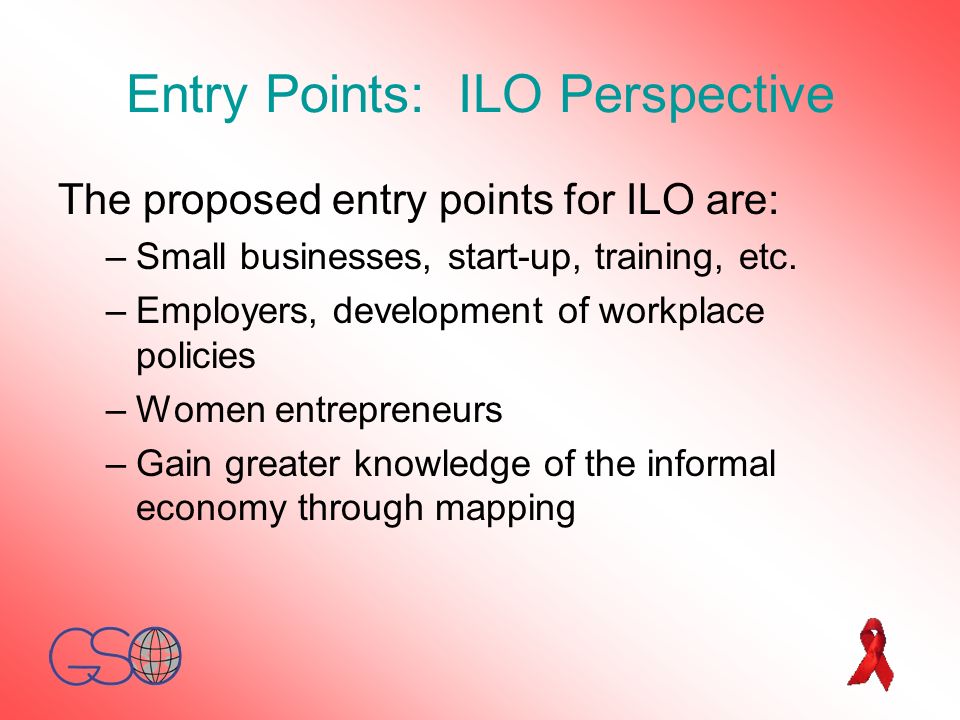 Entry Points: ILO Perspective

The proposed entry points for ILO are:

– Small businesses, start-up, training, etc.

– Employers, development of workplace policies

– Women entrepreneurs

– Gain greater knowledge of the informal economy through mapping

GSO